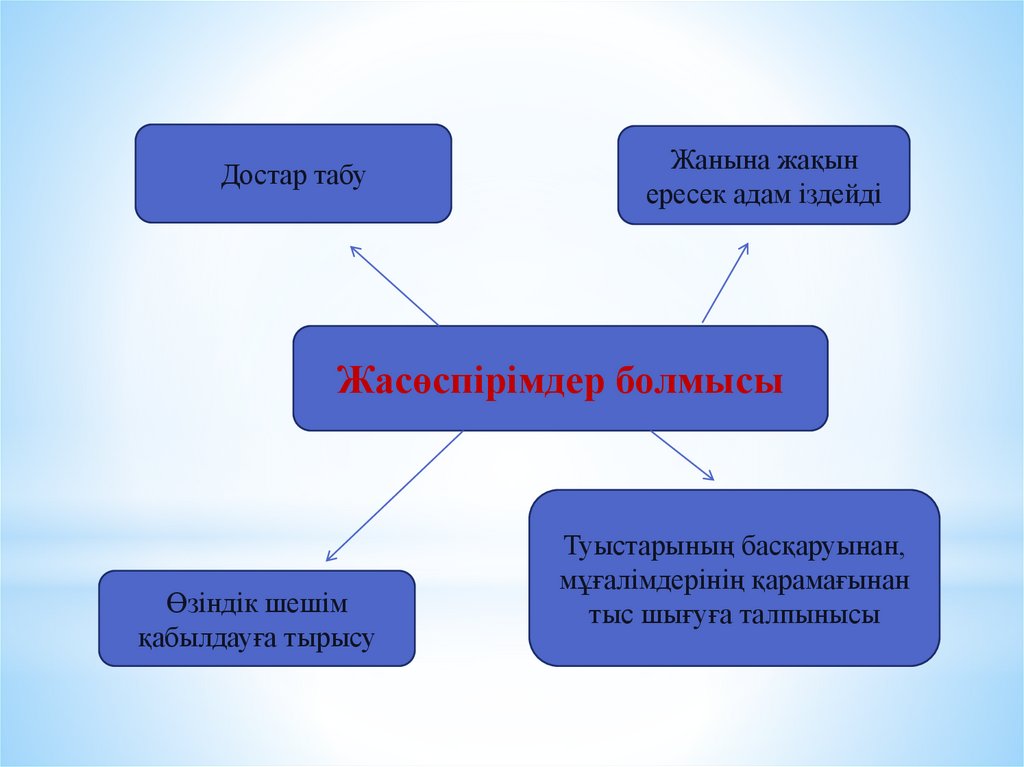 Достар табу

Жанына жақын ересек адам іздейді

Жасөспірімдер болмысы

Өзіндік шешім қабылдауға тырысу

Туыстарының басқаруынан, мұғалімдерінің қарамағынан тыс шығуға талпынысы